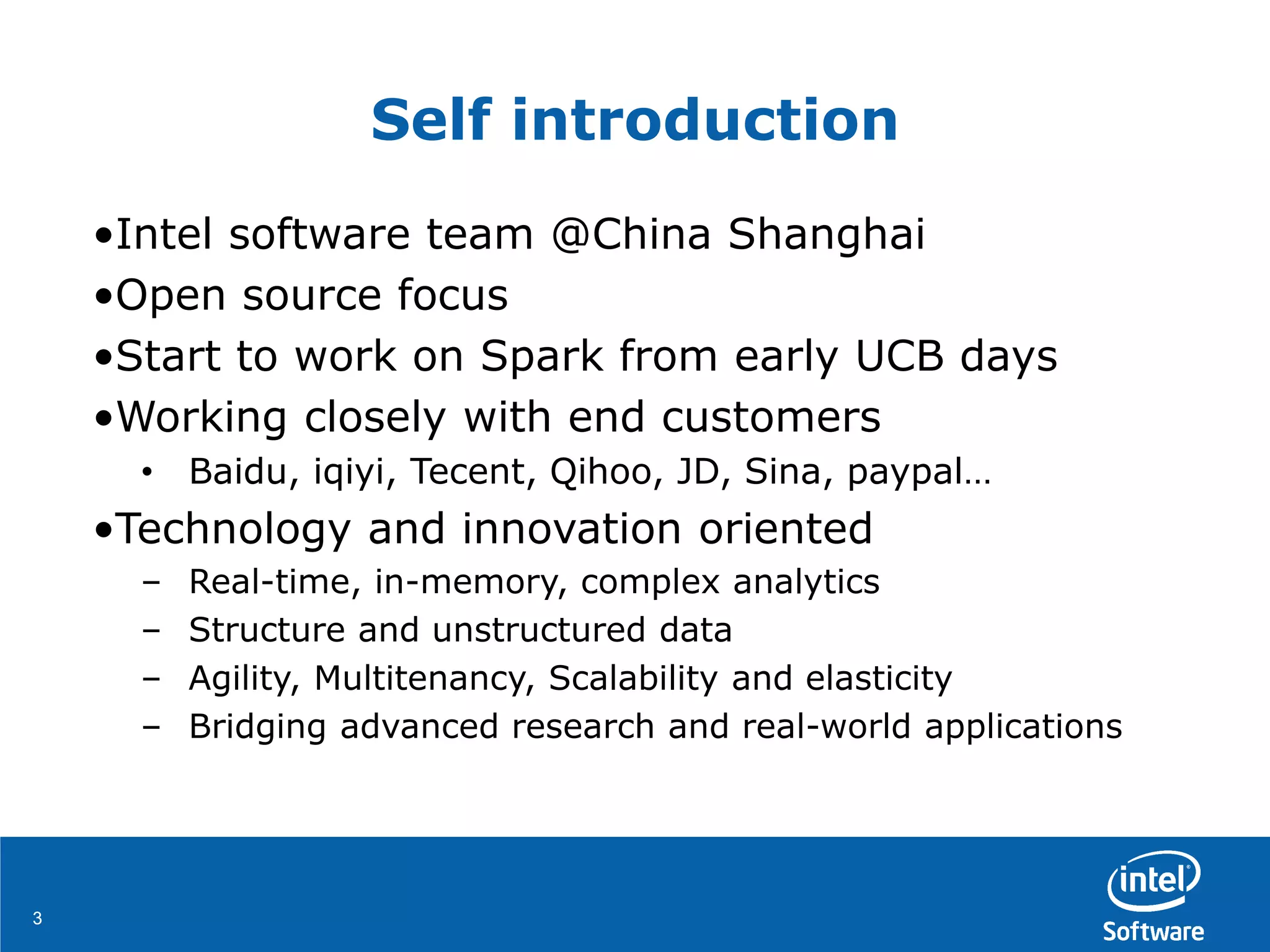 Self introduction

•Intel software team @China Shanghai
•Open source focus
•Start to work on Spark from early UCB days
•Working closely with end customers
• Baidu, iqiyi, Tecent, Qihoo, JD, Sina, paypal…
•Technology and innovation oriented
– Real-time, in-memory, complex analytics
– Structure and unstructured data
– Agility, Multitenancy, Scalability and elasticity
– Bridging advanced research and real-world applications

3

intel
Software